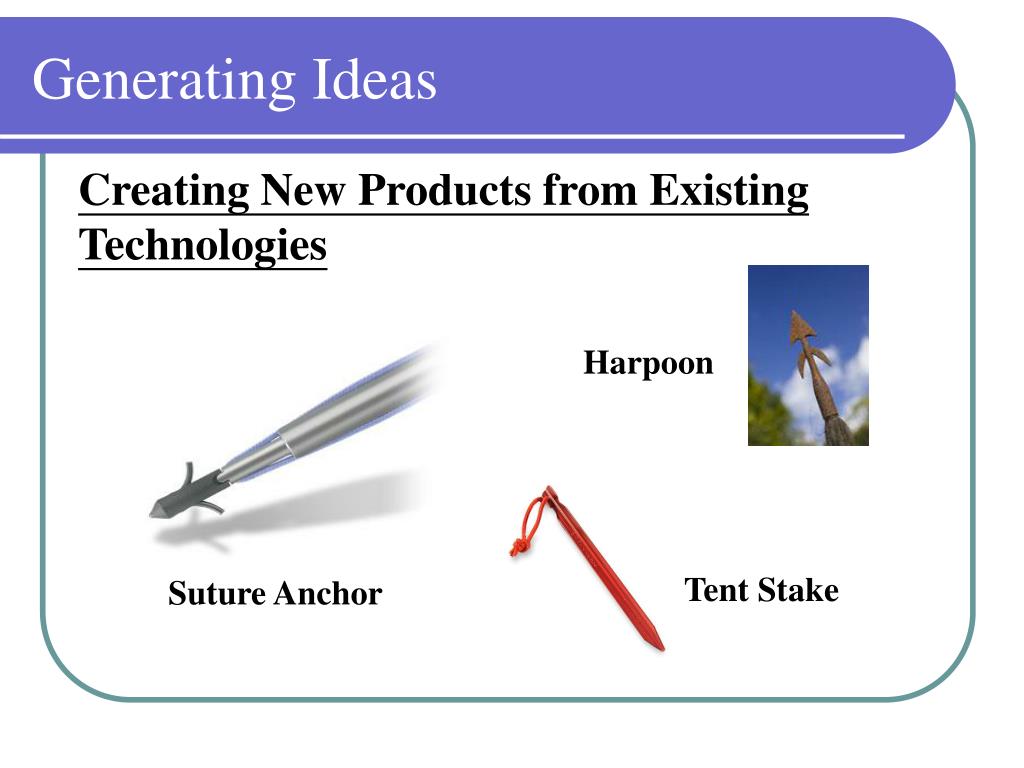 Generating Ideas

Creating New Products from Existing Technologies

Harpoon

Suture Anchor

Tent Stake